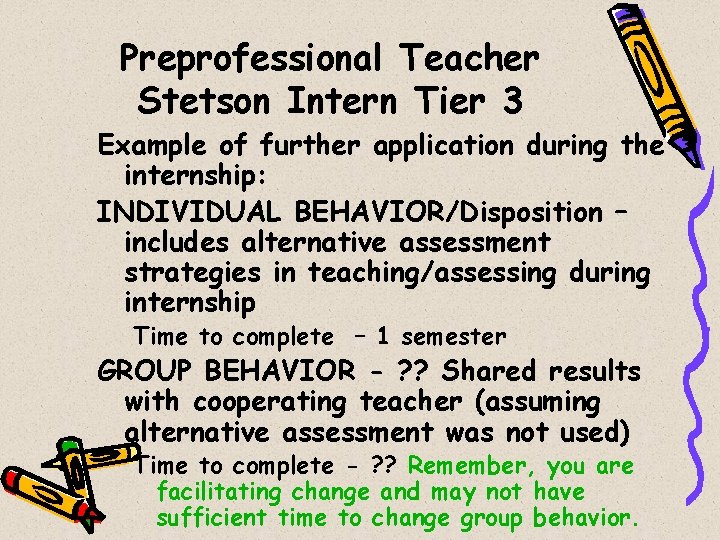 Preprofessional Teacher
Stetson Intern Tier 3

Example of further application during the internship:

INDIVIDUAL BEHAVIOR/Disposition – includes alternative assessment strategies in teaching/assessing during internship

Time to complete – 1 semester

GROUP BEHAVIOR - ?? Shared results with cooperating teacher (assuming alternative assessment was not used)

Time to complete - ?? Remember, you are facilitating change and may not have sufficient time to change group behavior.